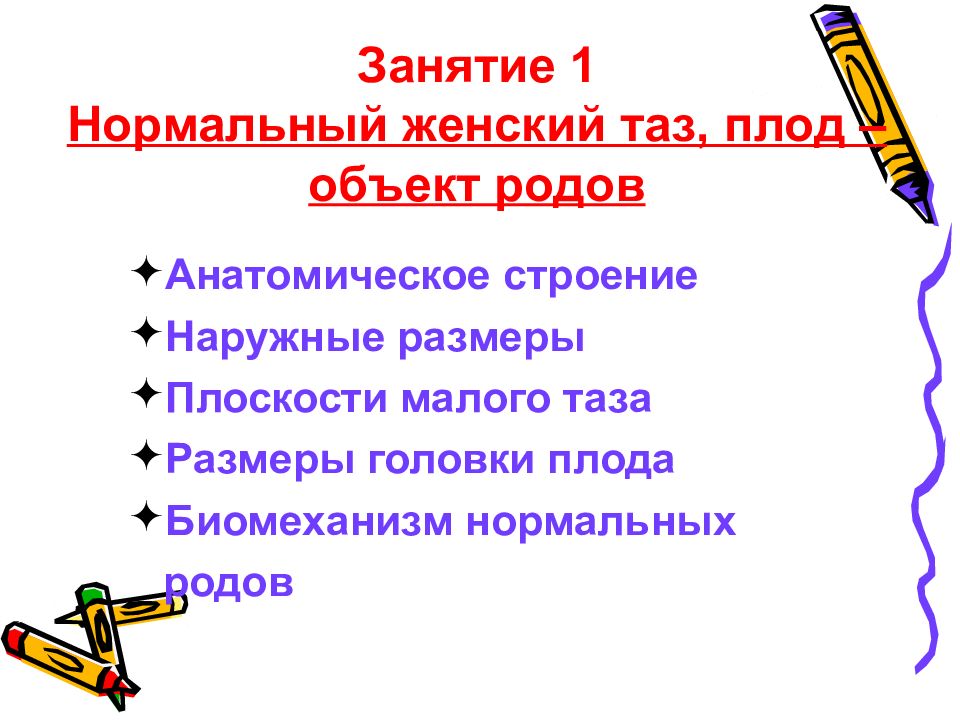 Занятие 1
Нормальный женский таз, плод – объект родов

✦Анатомическое строение
✦Наружные размеры
✦Плоскости малого таза
✦Размеры головки плода
✦Биомеханизм нормальных родов